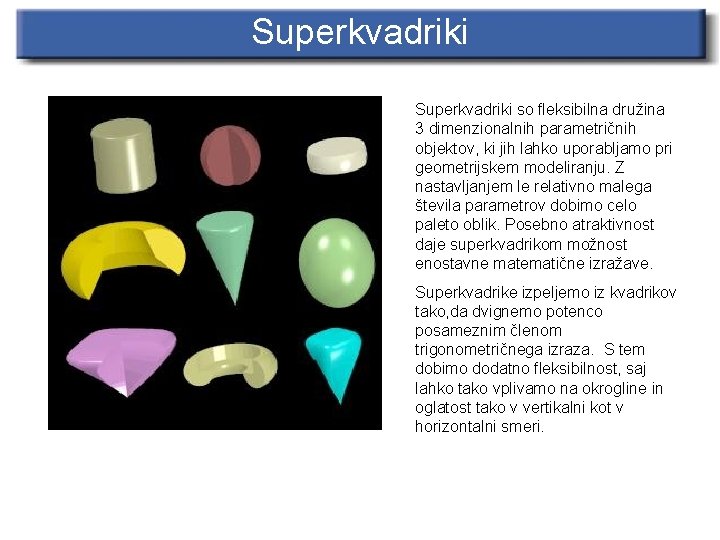 Superkvadriki

Superkvadriki so fleksibilna družina 3 dimenzionalnih parametričnih objektov, ki jih lahko uporabljamo pri geometrijskem modeliranju. Z nastavljanjem le relativno malega števila parametrov dobimo celo paleto oblik. Posebno atraktivnost daje superkvadrikom možnost enostavne matematične izražave.

Superkvadrike izpeljemo iz kvadrikov tako,da dvignemo potenco posameznim členom trigonometričnega izraza.  S tem dobimo dodatno fleksibilnost, saj lahko tako vplivamo na okrogline in oglatost tako v vertikalni kot v horizontalni smeri.